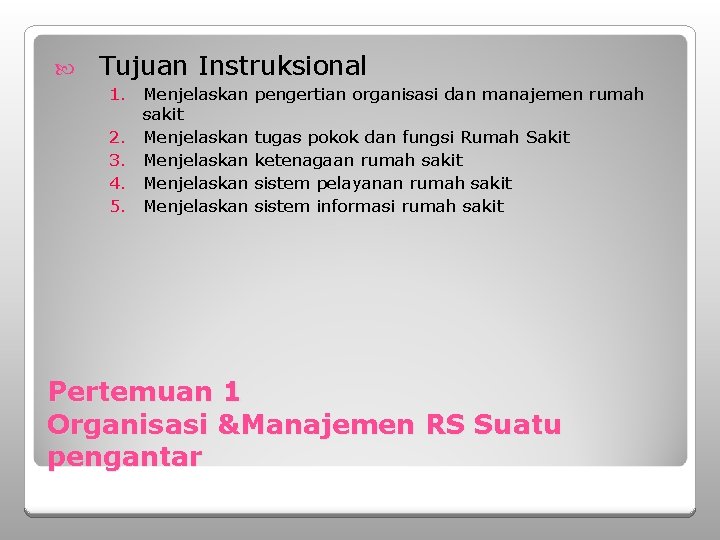 Tujuan Instruksional

1. Menjelaskan pengertian organisasi dan manajemen rumah sakit
2. Menjelaskan tugas pokok dan fungsi Rumah Sakit
3. Menjelaskan ketenagaan rumah sakit
4. Menjelaskan sistem pelayanan rumah sakit
5. Menjelaskan sistem informasi rumah sakit

Pertemuan 1
Organisasi &Manajemen RS Suatu pengantar